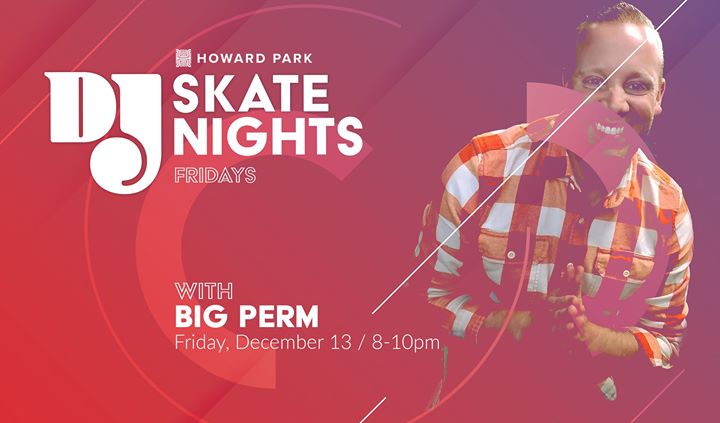 HOWARD PARK

DJ SKATE NIGHTS
FRIDAYS

WITH
BIG PERM
Friday, December 13 / 8-10pm